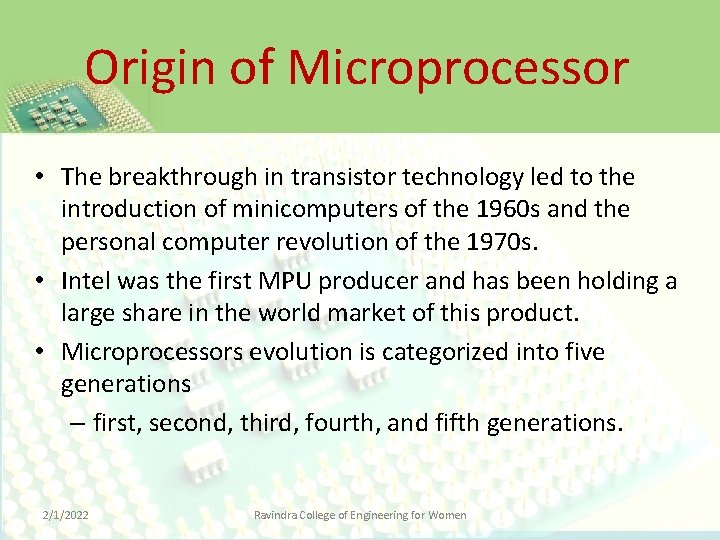 Origin of Microprocessor

• The breakthrough in transistor technology led to the introduction of minicomputers of the 1960s and the personal computer revolution of the 1970s.
• Intel was the first MPU producer and has been holding a large share in the world market of this product.
• Microprocessors evolution is categorized into five generations
– first, second, third, fourth, and fifth generations.

2/1/2022
Ravindra College of Engineering for Women